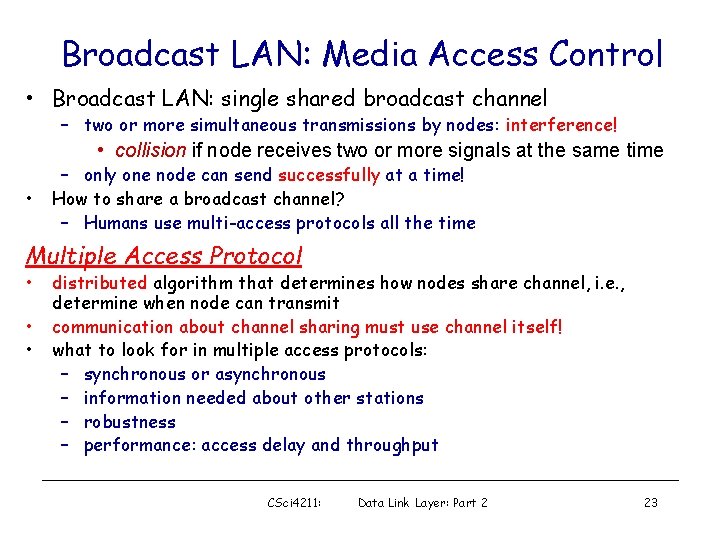 Broadcast LAN: Media Access Control

• Broadcast LAN: single shared broadcast channel
 – two or more simultaneous transmissions by nodes: interference!
  • collision if node receives two or more signals at the same time
 – only one node can send successfully at a time!
• How to share a broadcast channel?
 – Humans use multi-access protocols all the time

Multiple Access Protocol
• distributed algorithm that determines how nodes share channel, i.e., determine when node can transmit
• communication about channel sharing must use channel itself!
• what to look for in multiple access protocols:
 – synchronous or asynchronous
 – information needed about other stations
 – robustness
 – performance: access delay and throughput

CSci4211: Data Link Layer: Part 2 23